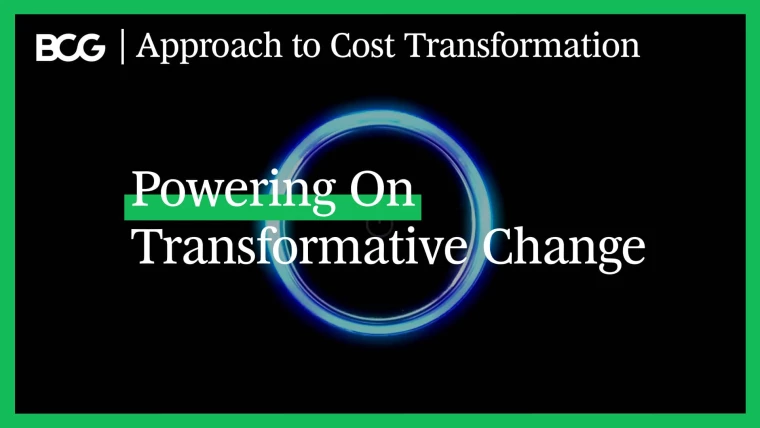 BCG | Approach to Cost Transformation

Powering On Transformative Change